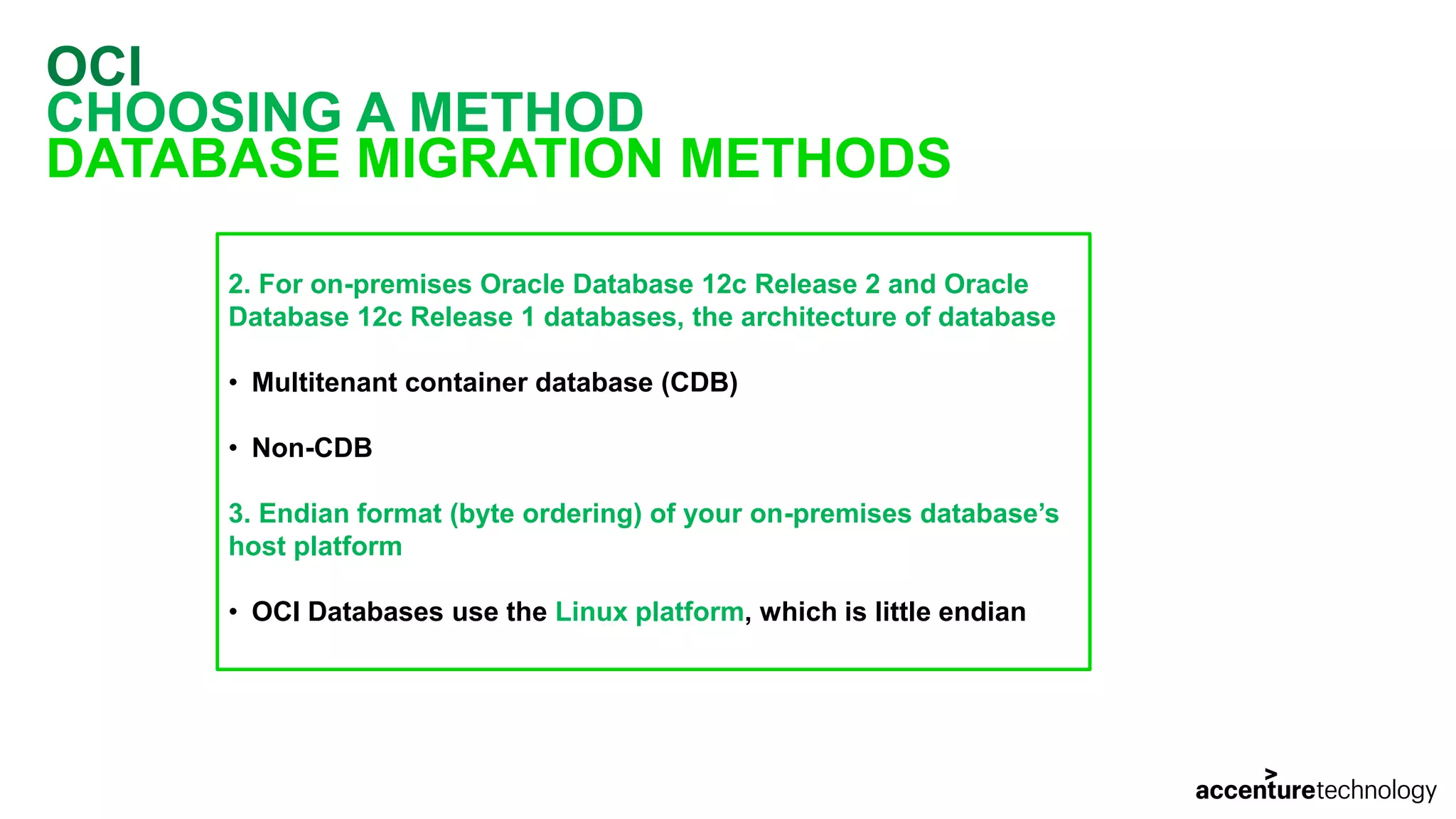 OCI
CHOOSING A METHOD
DATABASE MIGRATION METHODS

2. For on-premises Oracle Database 12c Release 2 and Oracle Database 12c Release 1 databases, the architecture of database

• Multitenant container database (CDB)

• Non-CDB

3. Endian format (byte ordering) of your on-premises database's host platform

• OCI Databases use the Linux platform, which is little endian

accenturetechnology